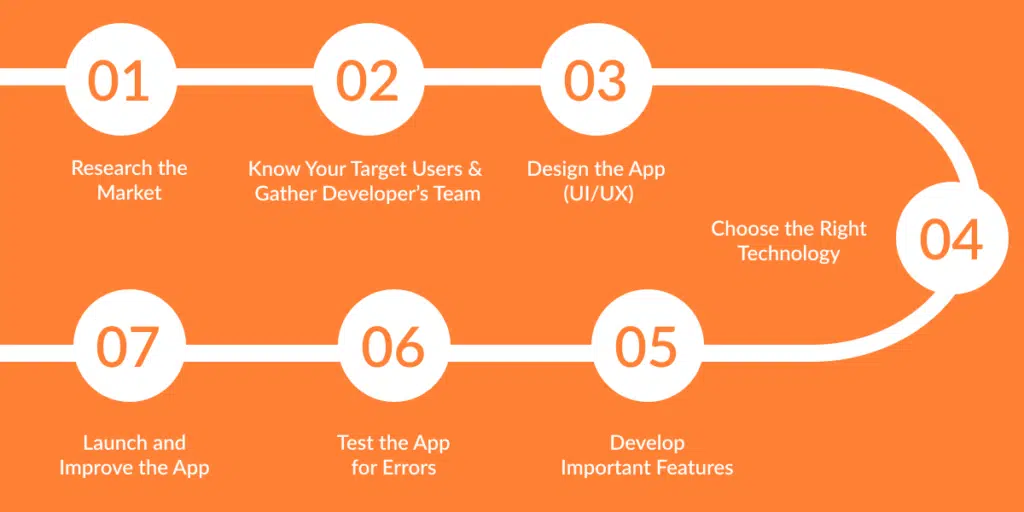 01
Research the Market

02
Know Your Target Users & Gather Developer's Team

03
Design the App (UI/UX)

04
Choose the Right Technology

05
Develop Important Features

06
Test the App for Errors

07
Launch and Improve the App